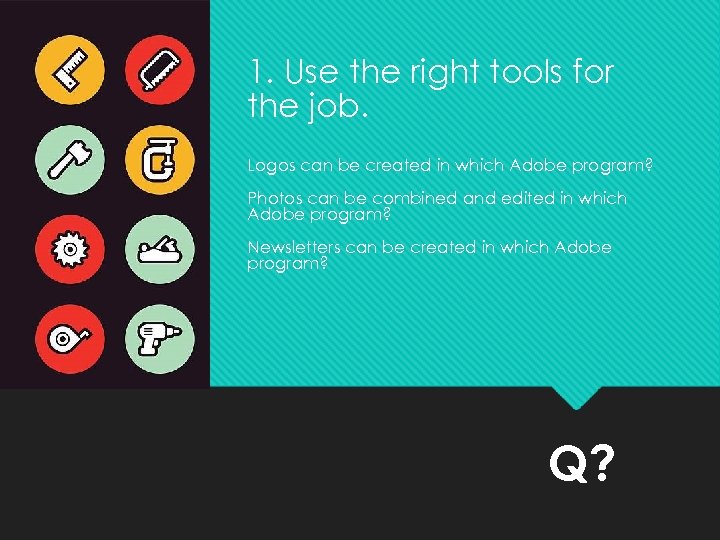 1. Use the right tools for the job.

Logos can be created in which Adobe program?

Photos can be combined and edited in which Adobe program?

Newsletters can be created in which Adobe program?

Q?